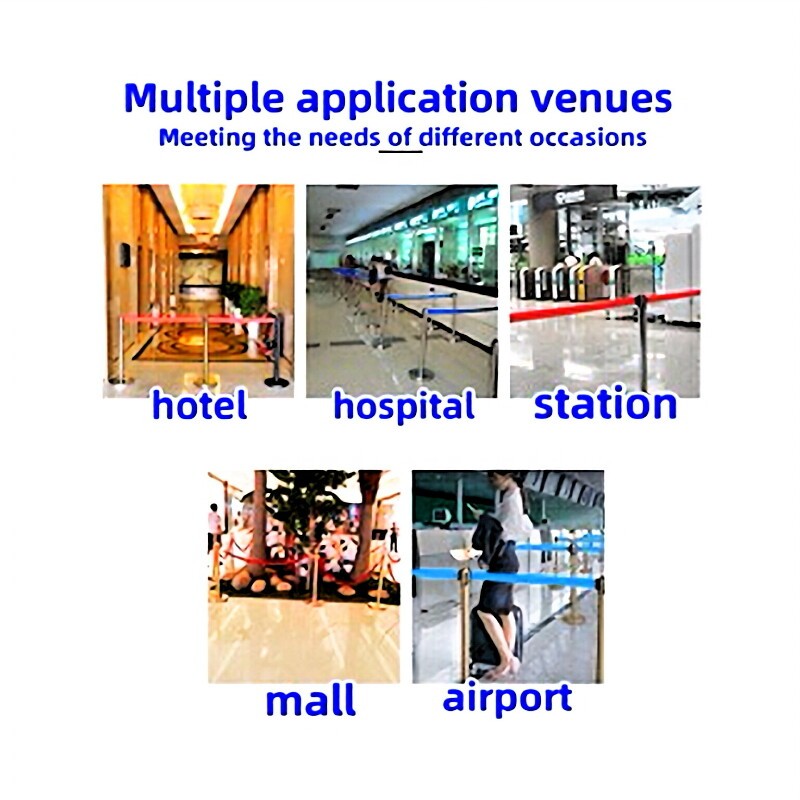 Multiple application venues
Meeting the needs of different occasions

hotel
hospital
station

mall
airport